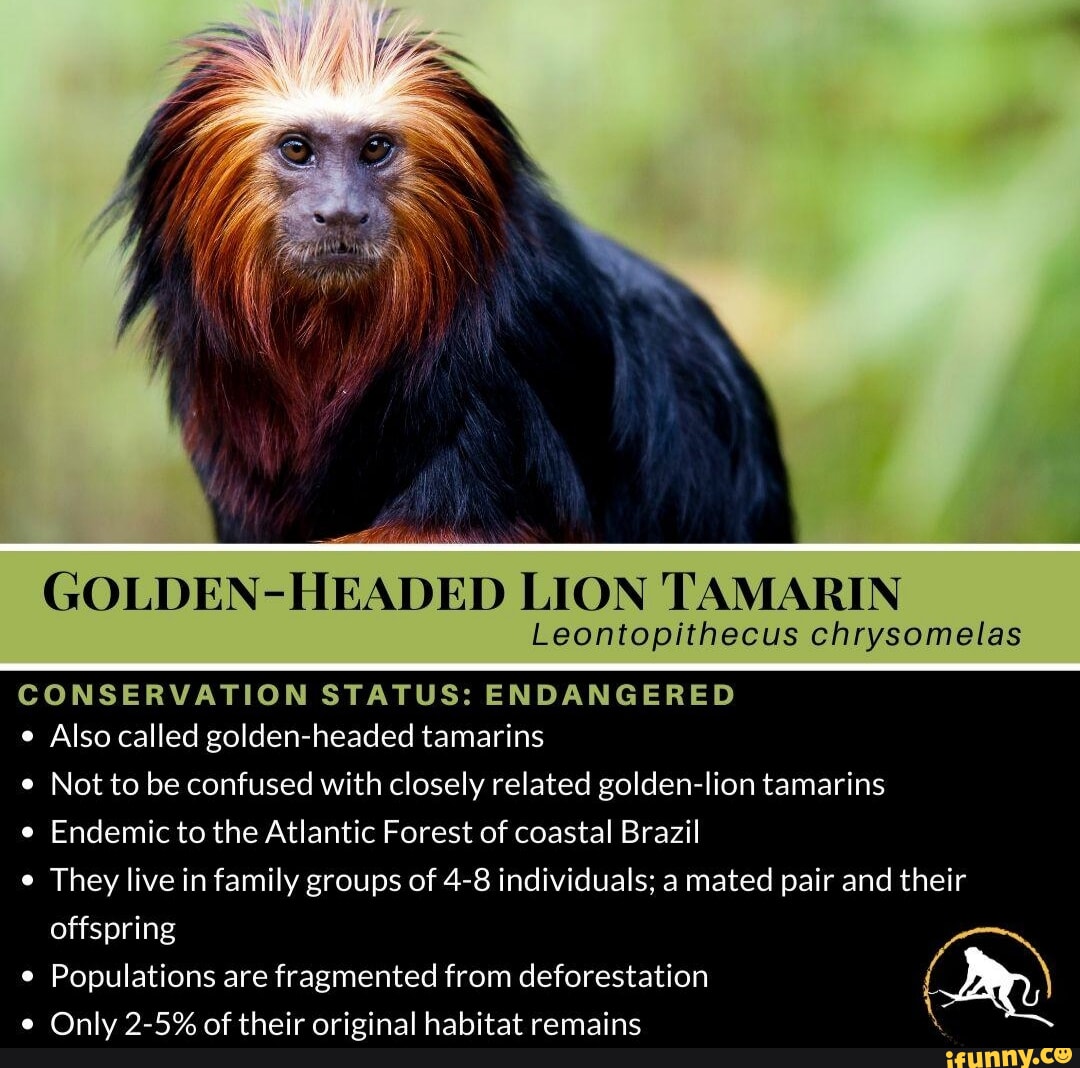 GOLDEN-HEADED LION TAMARIN
Leontopithecus chrysomelas

CONSERVATION STATUS: ENDANGERED
• Also called golden-headed tamarins
• Not to be confused with closely related golden-lion tamarins
• Endemic to the Atlantic Forest of coastal Brazil
• They live in family groups of 4-8 individuals; a mated pair and their offspring
• Populations are fragmented from deforestation
• Only 2-5% of their original habitat remains

ifunny.co